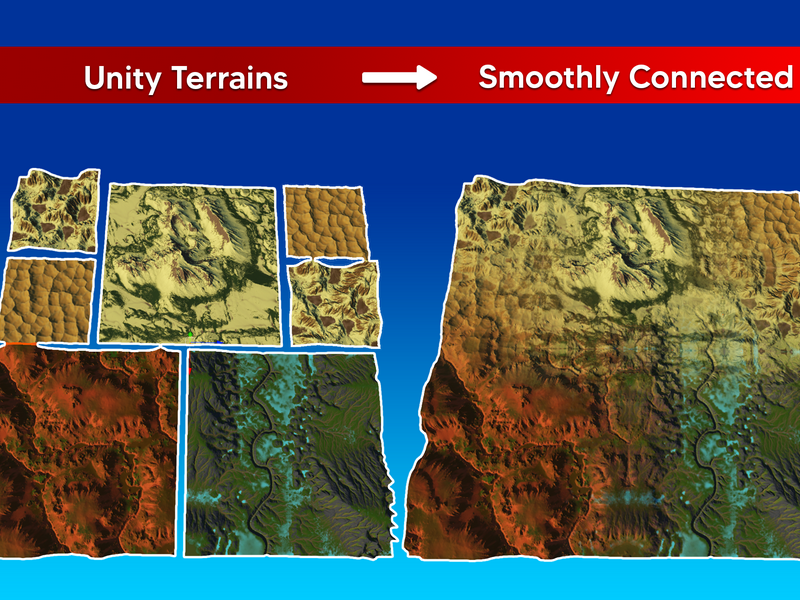 Unity Terrains Smoothly Connected